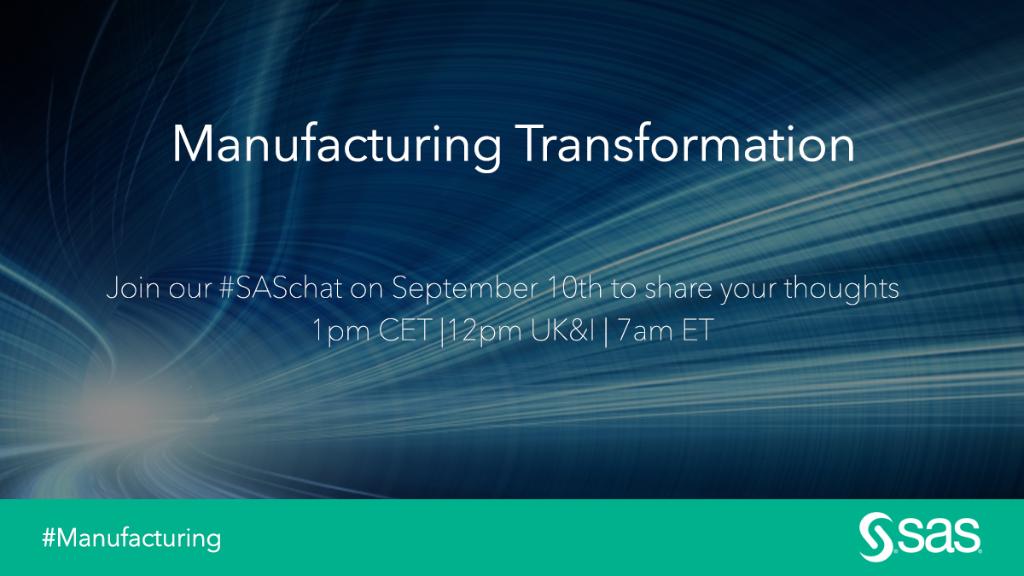 Manufacturing Transformation

Join our #SASchat on September 10th to share your thoughts
1pm CET |12pm UK&I | 7am ET

#Manufacturing

sas